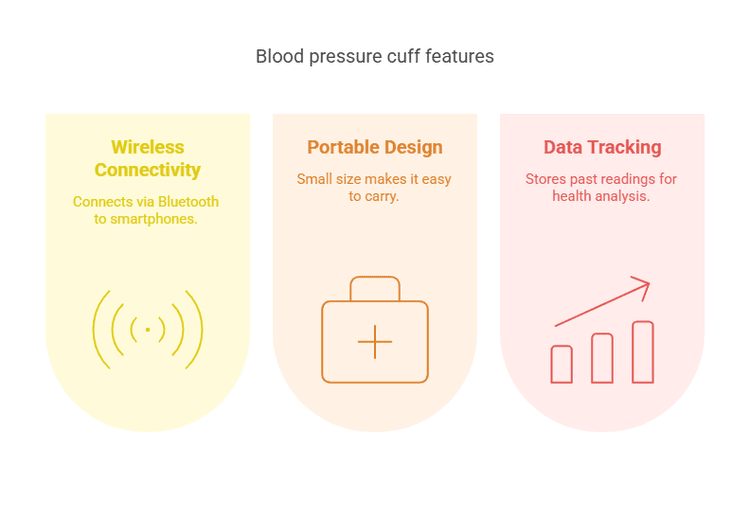 Blood pressure cuff features

Wireless Connectivity

Connects via Bluetooth to smartphones.

Portable Design

Small size makes it easy to carry.

Data Tracking

Stores past readings for health analysis.